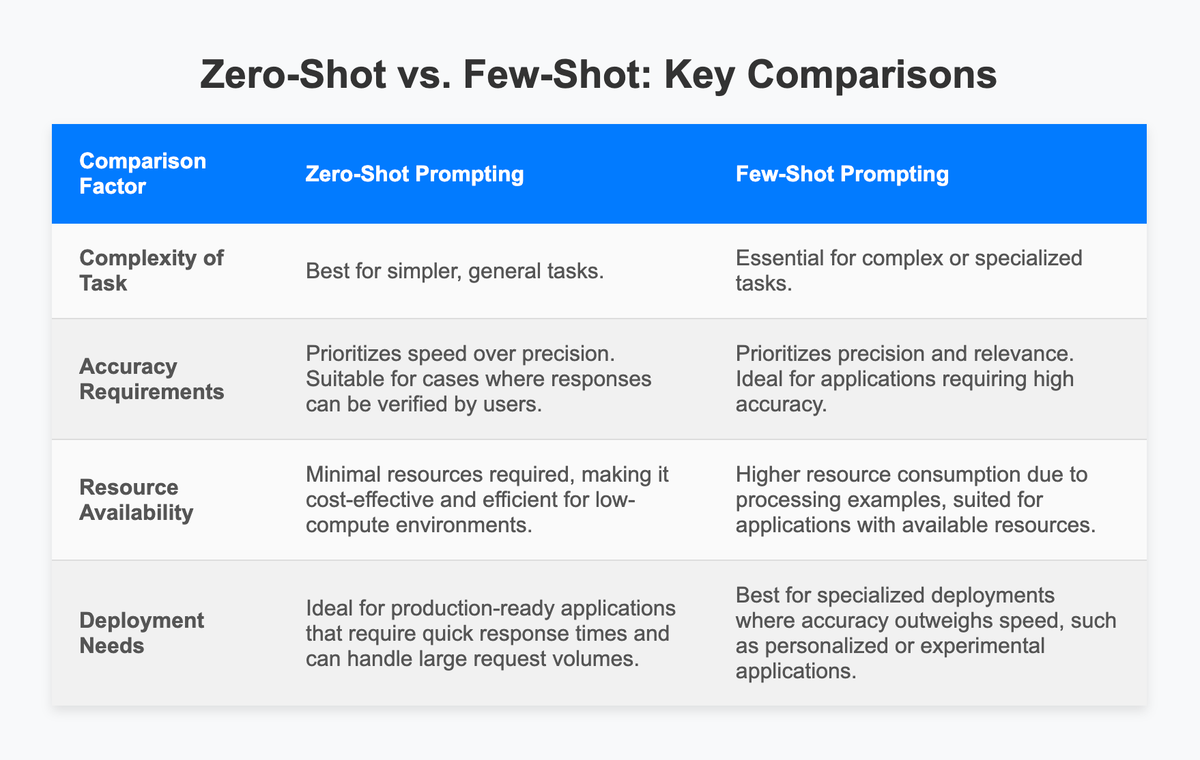 Zero-Shot vs. Few-Shot: Key Comparisons

| Comparison Factor | Zero-Shot Prompting | Few-Shot Prompting |
|---|---|---|
| Complexity of Task | Best for simpler, general tasks. | Essential for complex or specialized tasks. |
| Accuracy Requirements | Prioritizes speed over precision. Suitable for cases where responses can be verified by users. | Prioritizes precision and relevance. Ideal for applications requiring high accuracy. |
| Resource Availability | Minimal resources required, making it cost-effective and efficient for low-compute environments. | Higher resource consumption due to processing examples, suited for applications with available resources. |
| Deployment Needs | Ideal for production-ready applications that require quick response times and can handle large request volumes. | Best for specialized deployments where accuracy outweighs speed, such as personalized or experimental applications. |